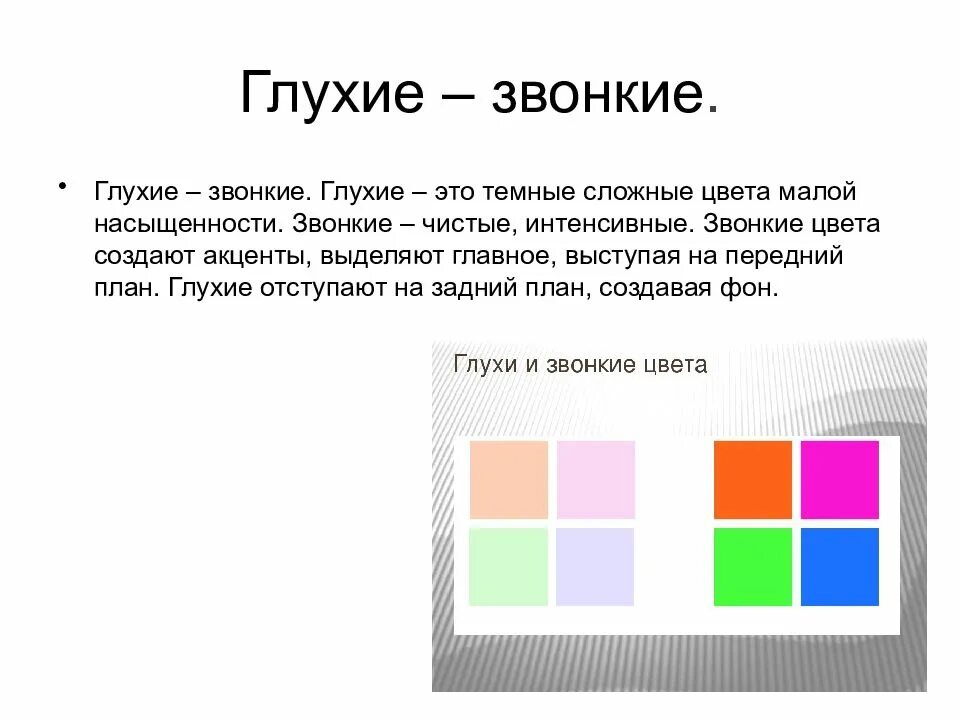 Глухие – звонкие.

• Глухие – звонкие. Глухие – это темные сложные цвета малой насыщенности. Звонкие – чистые, интенсивные. Звонкие цвета создают акценты, выделяют главное, выступая на передний план. Глухие отступают на задний план, создавая фон.

Глухи и звонкие цвета